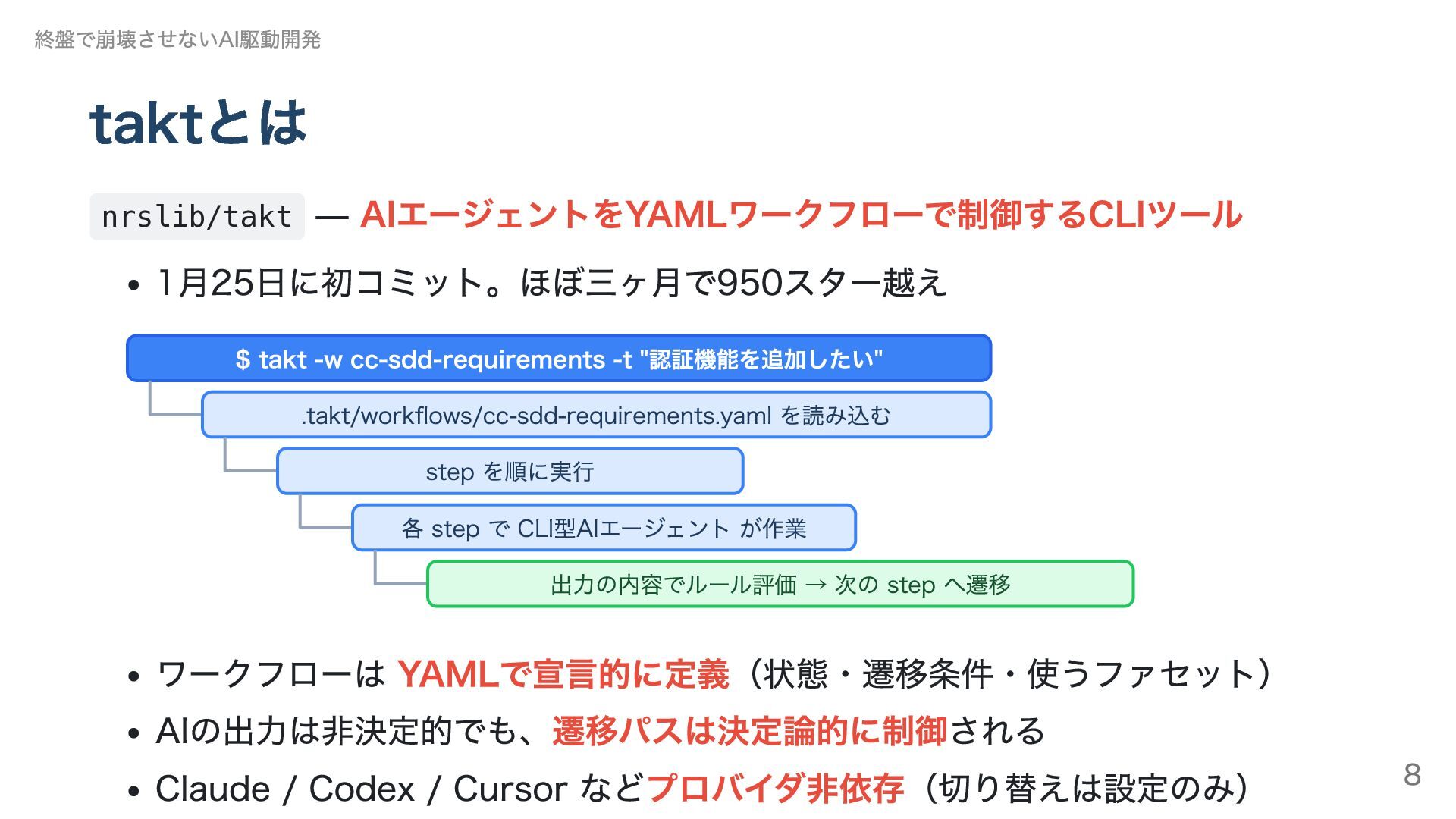 終盤で崩壊させないAI駆動開発

taktとは

nrslib/takt — AIエージェントをYAMLワークフローで制御するCLIツール

• 1月25日に初コミット。ほぼ三ヶ月で950スター越え

$ takt -w cc-sdd-requirements -t "認証機能を追加したい"

.takt/workflows/cc-sdd-requirements.yaml を読み込む

step を順に実行

各 step で CLI型AIエージェント が作業

出力の内容でルール評価 → 次の step へ遷移

• ワークフローは YAMLで宣言的に定義（状態・遷移条件・使うファセット）
• AIの出力は非決定的でも、遷移パスは決定論的に制御される
• Claude / Codex / Cursor などプロバイダ非依存（切り替えは設定のみ）

8